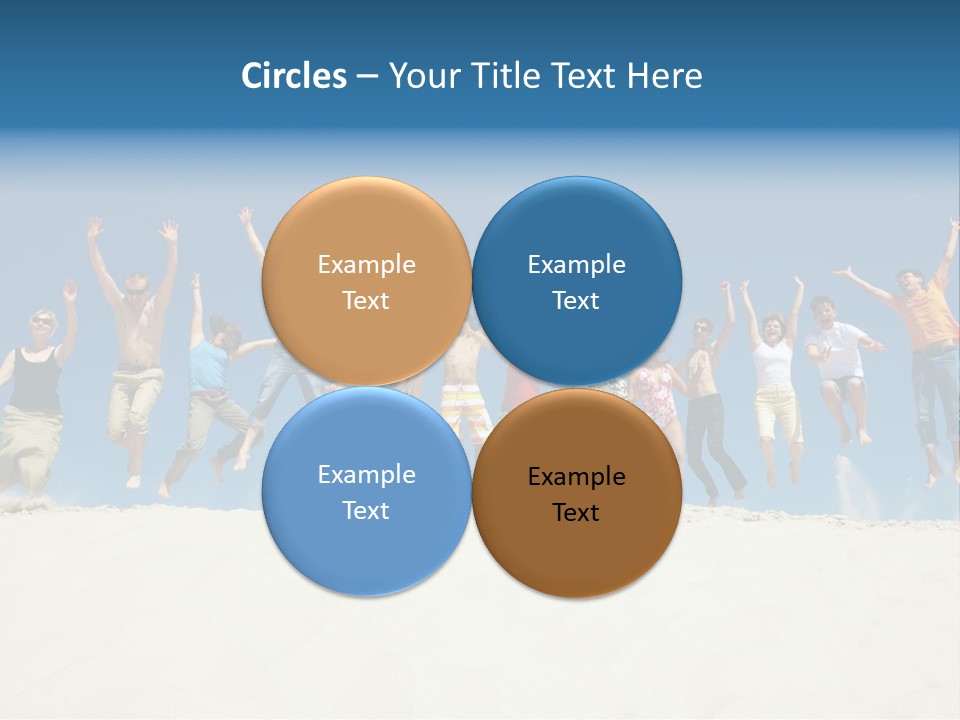 Circles – Your Title Text Here

Example Text

Example Text

Example Text

Example Text